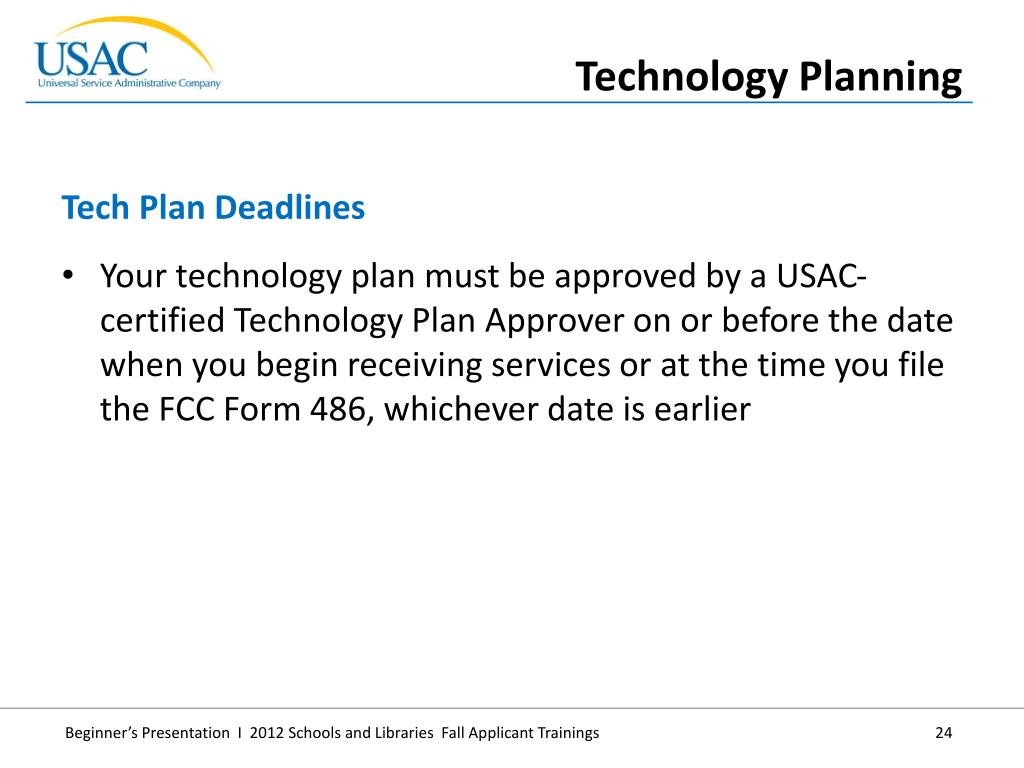 USAC
Universal Service Administrative Company

Technology Planning

Tech Plan Deadlines

• Your technology plan must be approved by a USAC-certified Technology Plan Approver on or before the date when you begin receiving services or at the time you file the FCC Form 486, whichever date is earlier

Beginner's Presentation I 2012 Schools and Libraries Fall Applicant Trainings

24